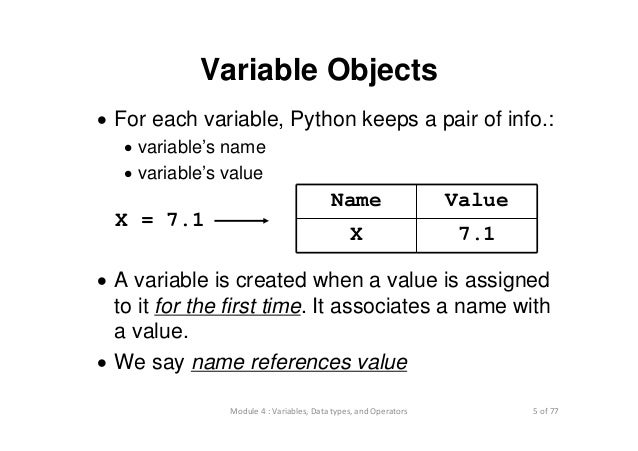 Variable Objects

• For each variable, Python keeps a pair of info.:
  • variable's name
  • variable's value

X = 7.1

| Name | Value |
|---|---|
| X | 7.1 |

• A variable is created when a value is assigned to it for the first time. It associates a name with a value.

• We say name references value

Module 4 : Variables, Data types, and Operators

5 of 77